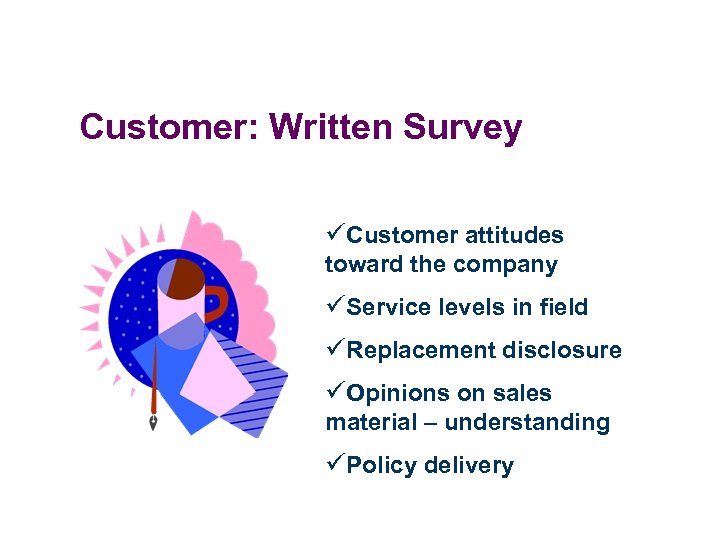 Customer: Written Survey

✓Customer attitudes toward the company

✓Service levels in field

✓Replacement disclosure

✓Opinions on sales material – understanding

✓Policy delivery